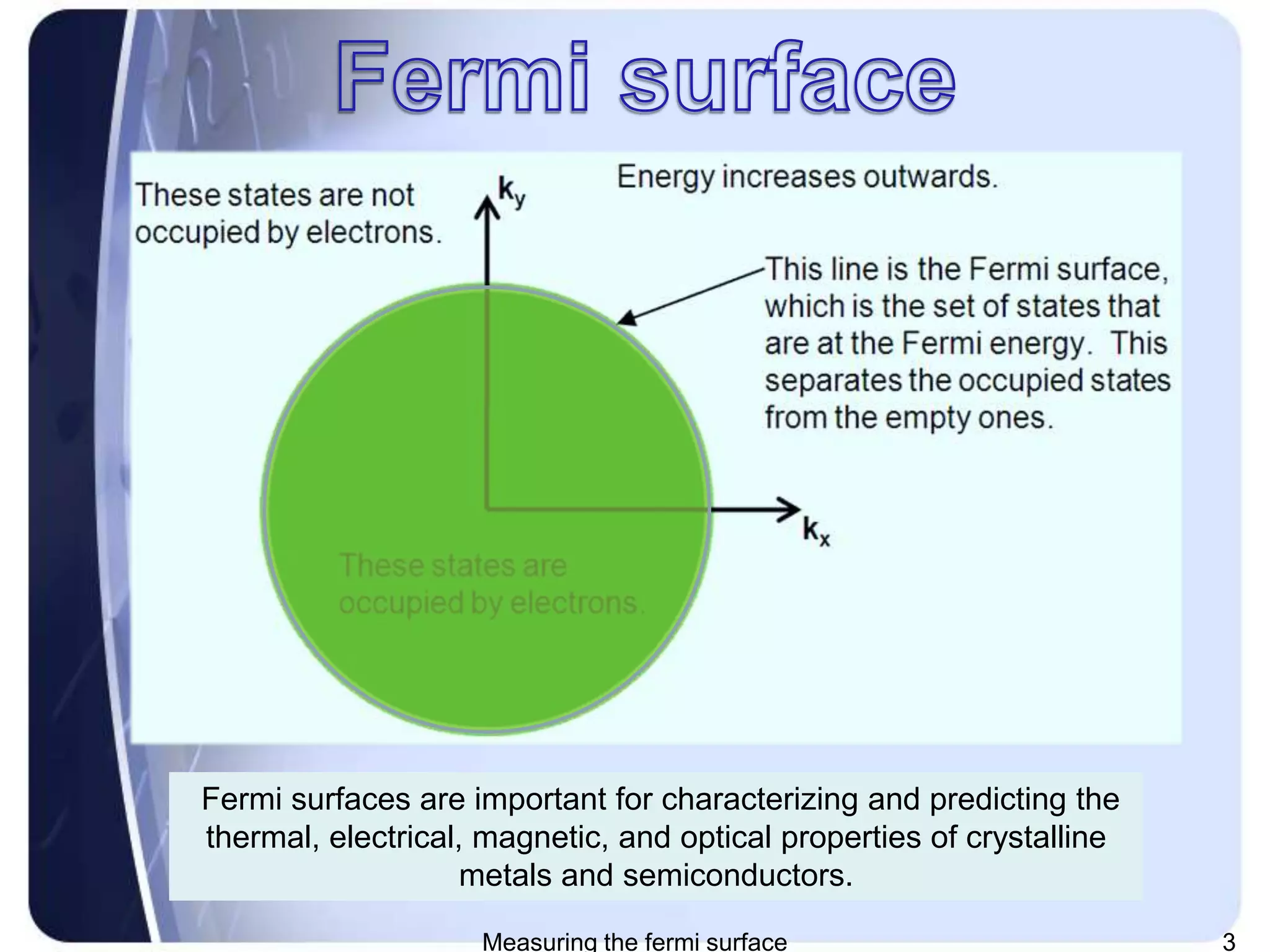 Fermi surface

These states are not occupied by electrons.

$k_y$

Energy increases outwards.

This line is the Fermi surface, which is the set of states that are at the Fermi energy. This separates the occupied states from the empty ones.

$k_x$

These states are occupied by electrons.

Fermi surfaces are important for characterizing and predicting the thermal, electrical, magnetic, and optical properties of crystalline metals and semiconductors.

Measuring the fermi surface

3